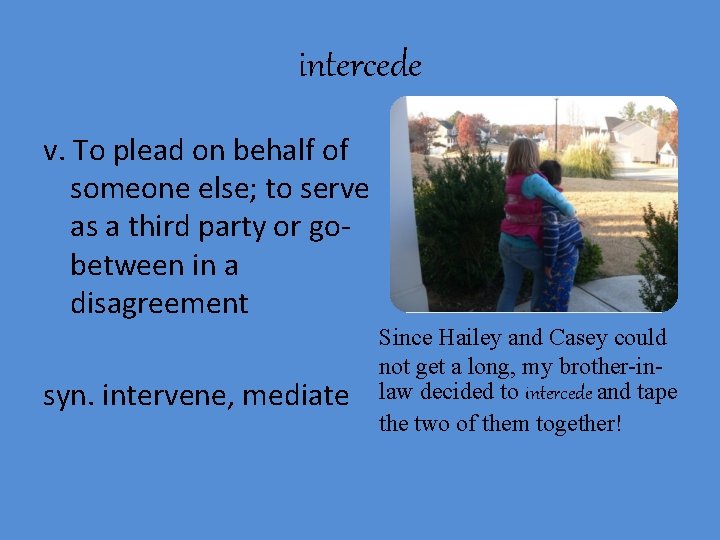 intercede

v. To plead on behalf of someone else; to serve as a third party or go-between in a disagreement

syn. intervene, mediate

Since Hailey and Casey could not get a long, my brother-in-law decided to intercede and tape the two of them together!